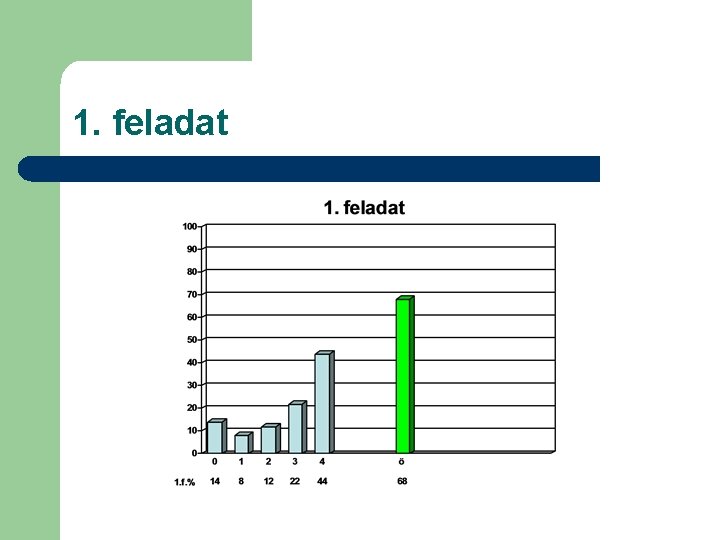 1. feladat

1. feladat

100
90
80
70
60
50
40
30
20
10
0

| | 0 | 1 | 2 | 3 | 4 | ö |
|---|---|---|---|---|---|---|
| 1.f.% | 14 | 8 | 12 | 22 | 44 | 68 |